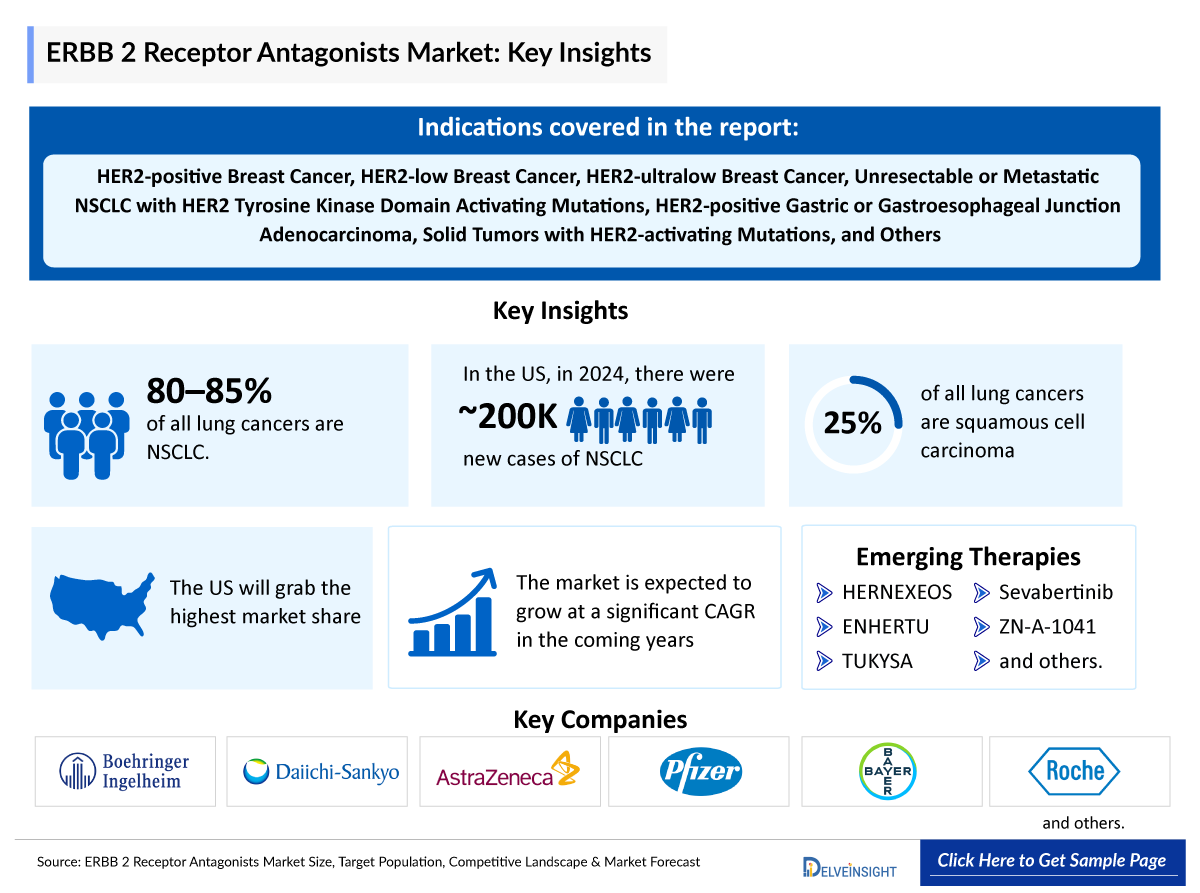 ERBB 2 Receptor Antagonists Market: Key Insights

Indications covered in the report:

HER2-positive Breast Cancer, HER2-low Breast Cancer, HER2-ultralow Breast Cancer, Unresectable or Metastatic NSCLC with HER2 Tyrosine Kinase Domain Activating Mutations, HER2-positive Gastric or Gastroesophageal Junction Adenocarcinoma, Solid Tumors with HER2-activating Mutations, and Others

Key Insights

80–85% of all lung cancers are NSCLC.

In the US, in 2024, there were ~200K new cases of NSCLC

25% of all lung cancers are squamous cell carcinoma

The US will grab the highest market share

The market is expected to grow at a significant CAGR in the coming years

Emerging Therapies
HERNEXEOS
ENHERTU
TUKYSA
Sevabertinib
ZN-A-1041
and others.

Key Companies

Boehringer Ingelheim
Daiichi-Sankyo
AstraZeneca
Pfizer
BAYER
Roche
and others.

Source: ERBB 2 Receptor Antagonists Market Size, Target Population, Competitive Landscape & Market Forecast

DELVEINSIGHT

Click Here to Get Sample Page